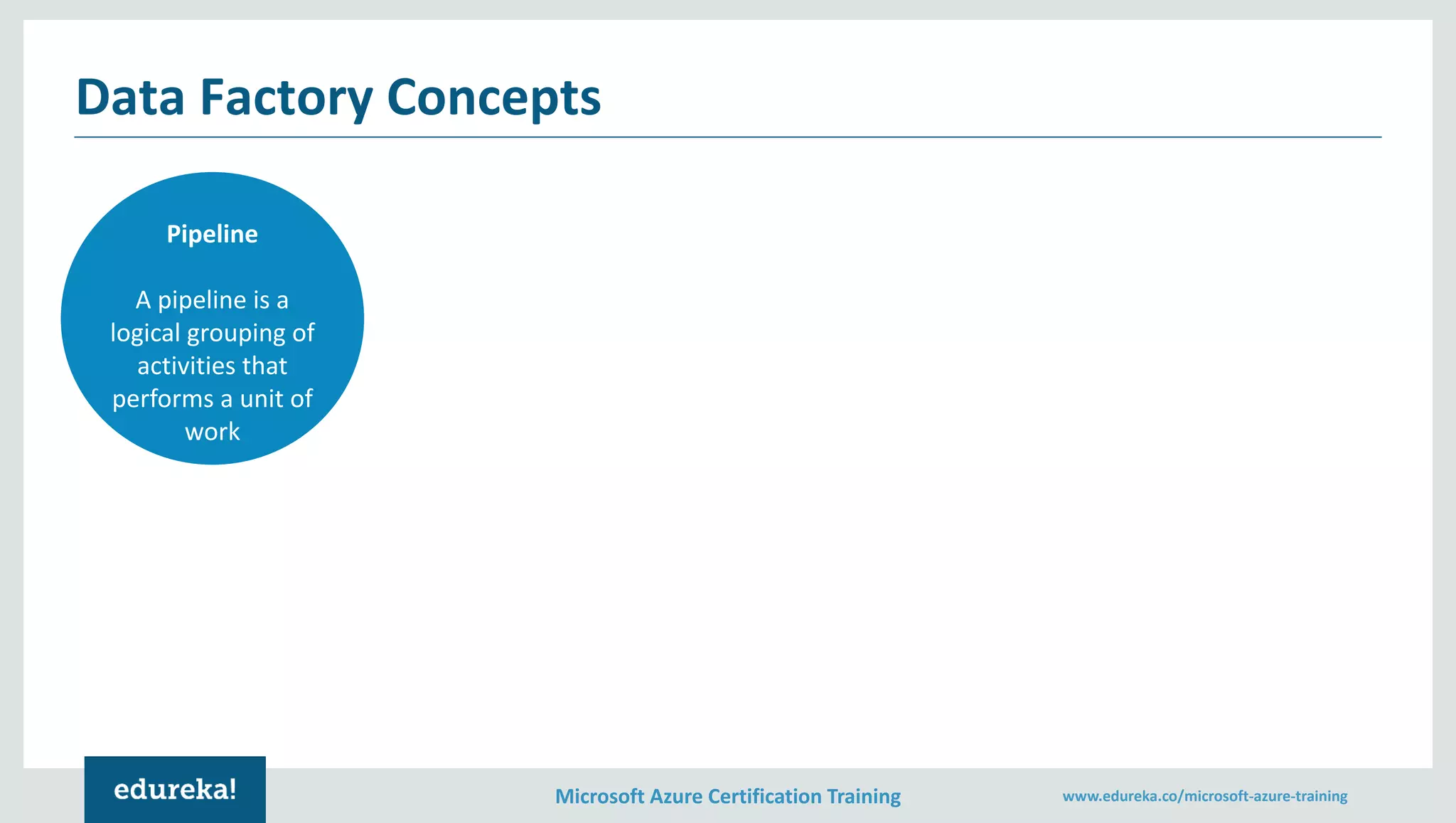 Data Factory Concepts

Pipeline

A pipeline is a logical grouping of activities that performs a unit of work

edureka!

Microsoft Azure Certification Training

www.edureka.co/microsoft-azure-training